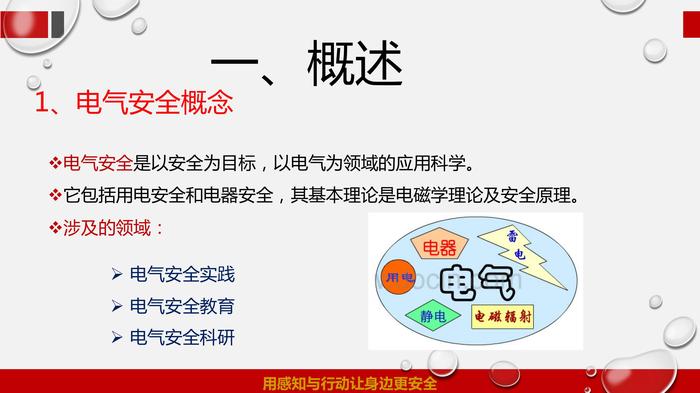 一、概述

1、电气安全概念

❖电气安全是以安全为目标，以电气为领域的应用科学。
❖它包括用电安全和电器安全，其基本理论是电磁学理论及安全原理。
❖涉及的领域：

➢ 电气安全实践
➢ 电气安全教育
➢ 电气安全科研

电器
雷电
用电
电气
静电
电磁辐射

用感知与行动让身边更安全